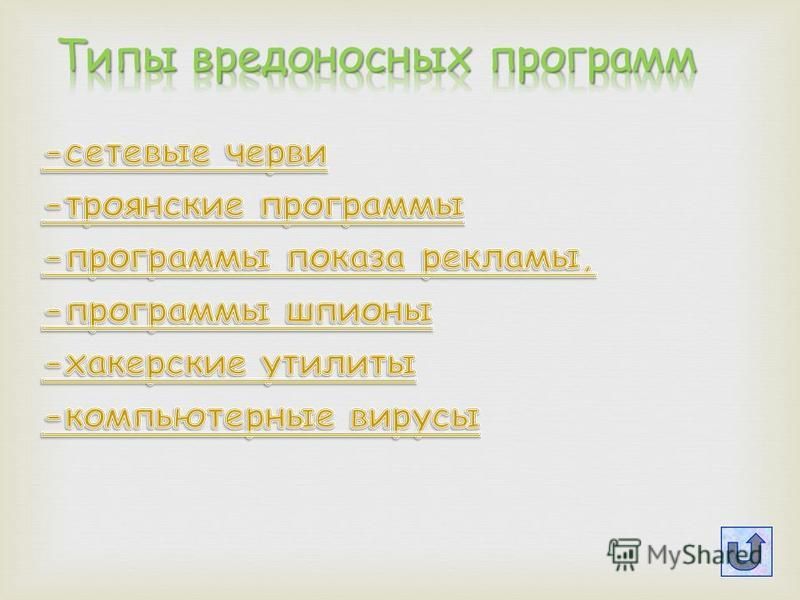 Типы вредоносных программ

-сетевые черви

-троянские программы

-программы показа рекламы,

-программы шпионы

-хакерские утилиты

-компьютерные вирусы

MyShared